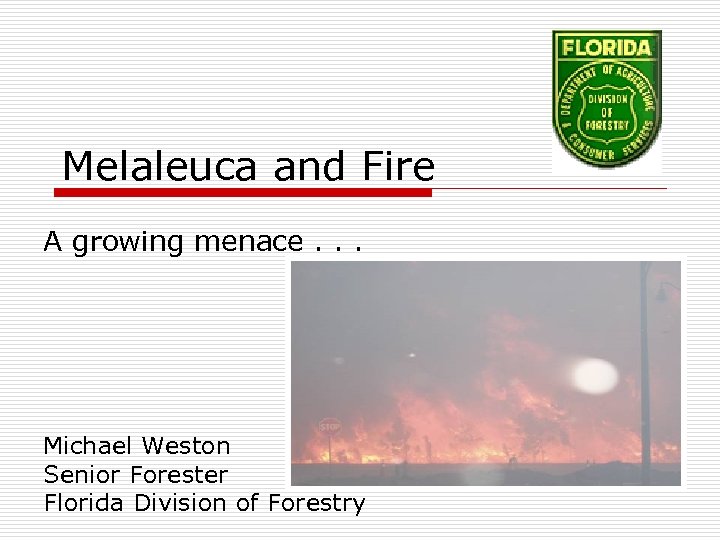 FLORIDA
DEPARTMENT OF AGRICULTURE & CONSUMER SERVICES
DIVISION OF FORESTRY

Melaleuca and Fire

A growing menace . . .

STOP

Michael Weston
Senior Forester
Florida Division of Forestry